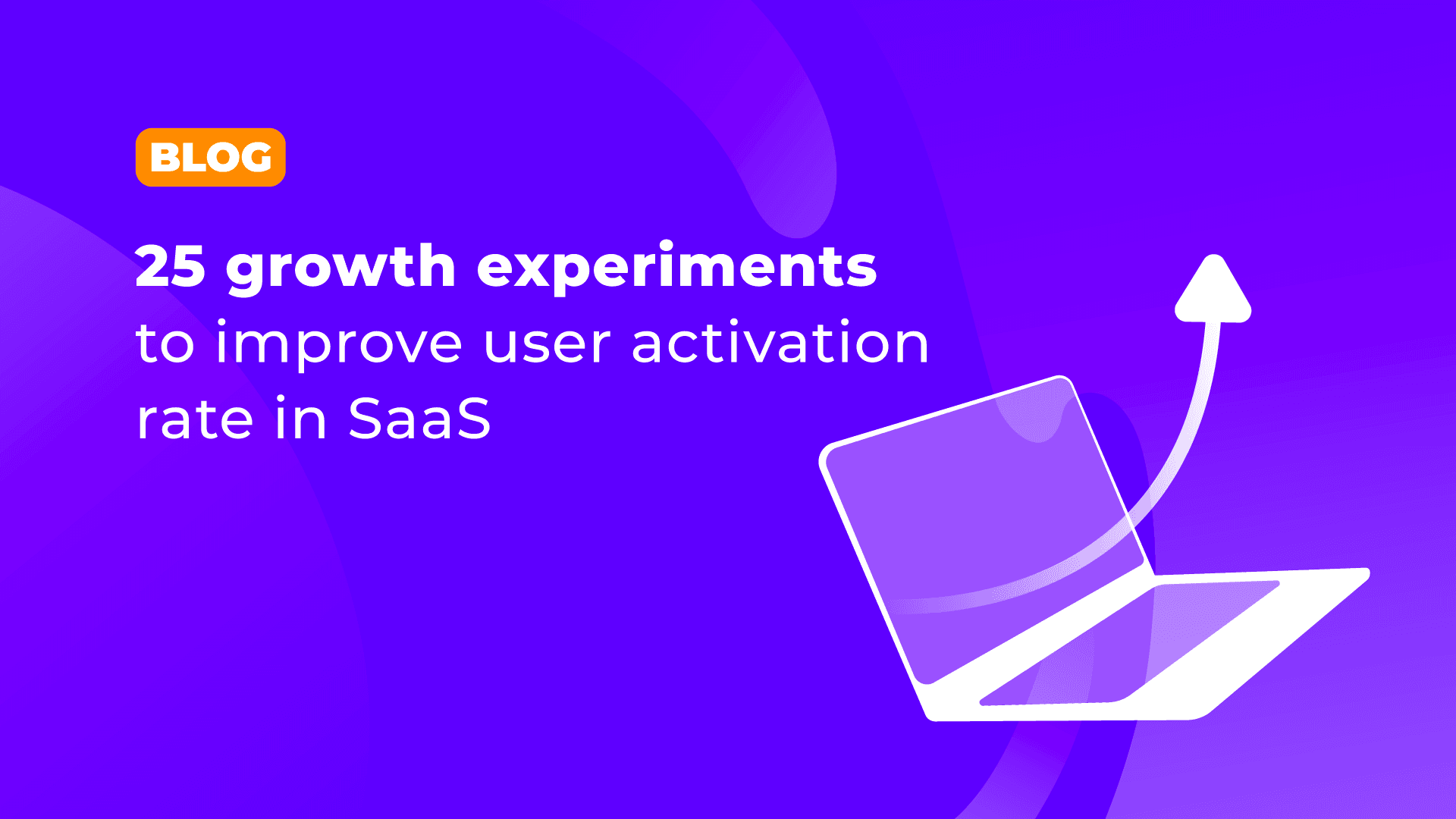 BLOG

25 growth experiments to improve user activation rate in SaaS